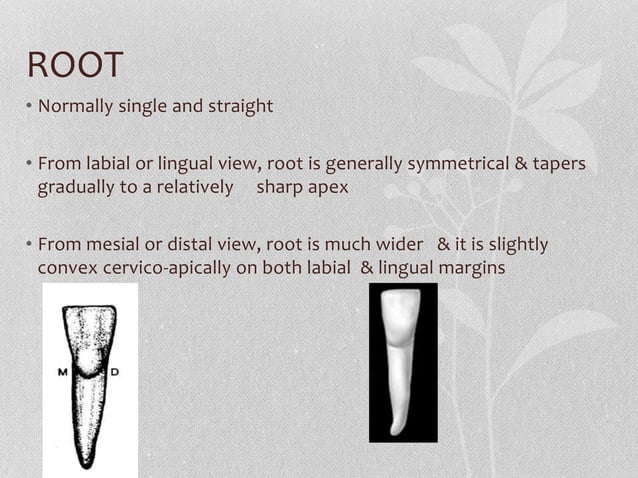 ROOT

• Normally single and straight

• From labial or lingual view, root is generally symmetrical & tapers gradually to a relatively sharp apex

• From mesial or distal view, root is much wider & it is slightly convex cervico-apically on both labial & lingual margins

M D